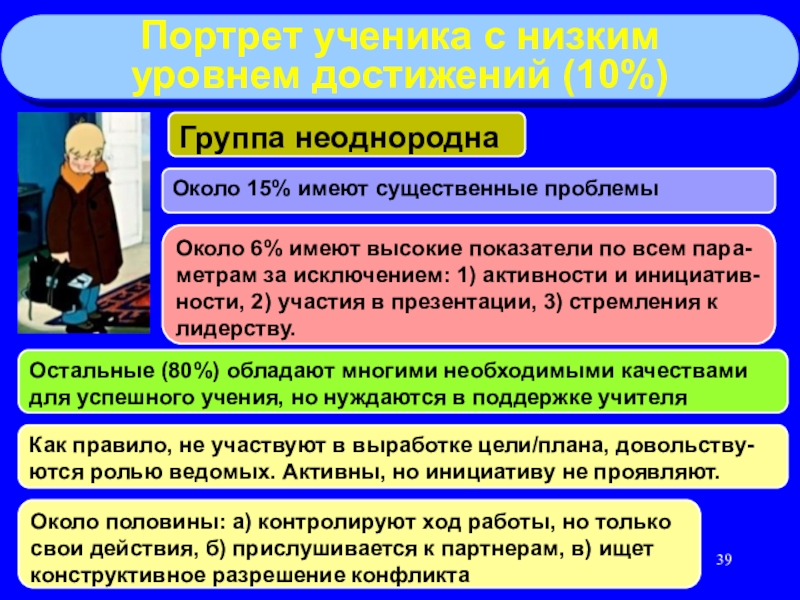 Портрет ученика с низким уровнем достижений (10%)

Группа неоднородна

Около 15% имеют существенные проблемы

Около 6% имеют высокие показатели по всем параметрам за исключением: 1) активности и инициативности, 2) участия в презентации, 3) стремления к лидерству.

Остальные (80%) обладают многими необходимыми качествами для успешного учения, но нуждаются в поддержке учителя

Как правило, не участвуют в выработке цели/плана, довольствуются ролью ведомых. Активны, но инициативу не проявляют.

Около половины: а) контролируют ход работы, но только свои действия, б) прислушивается к партнерам, в) ищет конструктивное разрешение конфликта

39